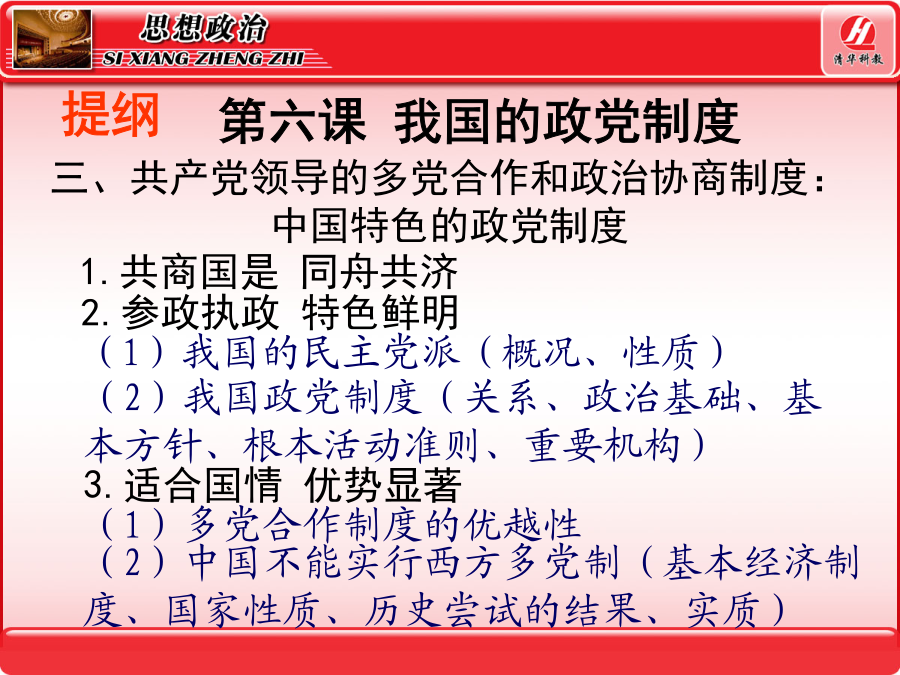 思想政治
SI XIANG ZHENG ZHI

清华科教

提纲 第六课 我国的政党制度

三、共产党领导的多党合作和政治协商制度：中国特色的政党制度

1. 共商国是 同舟共济

2. 参政执政 特色鲜明

（1）我国的民主党派（概况、性质）

（2）我国政党制度（关系、政治基础、基本方针、根本活动准则、重要机构）

3. 适合国情 优势显著

（1）多党合作制度的优越性

（2）中国不能实行西方多党制（基本经济制度、国家性质、历史尝试的结果、实质）